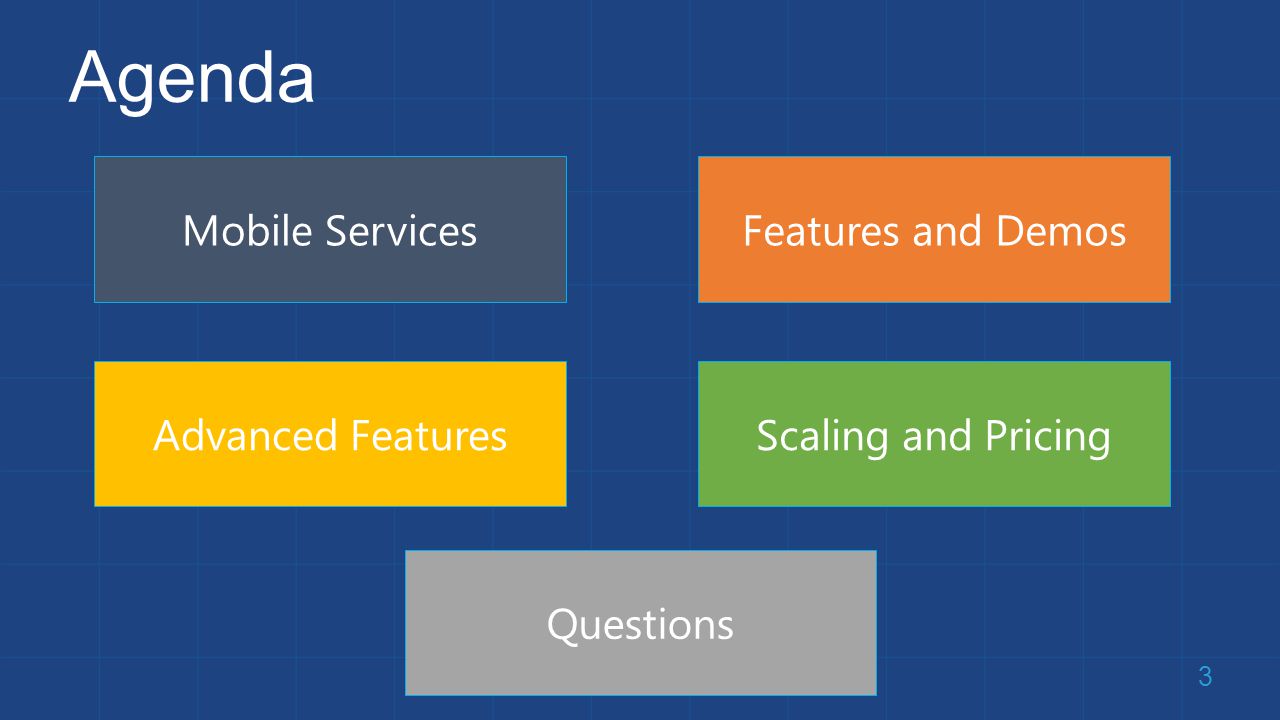 Agenda

Mobile Services

Features and Demos

Advanced Features

Scaling and Pricing

Questions

3